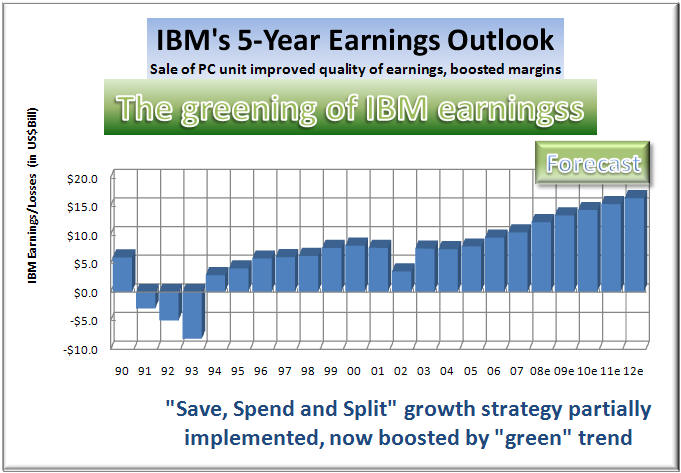 IBM's 5-Year Earnings Outlook

Sale of PC unit improved quality of earnings, boosted margins

The greening of IBM earningss

Forecast

IBM Earnings/Losses (in US$Bill)

$20.0
$15.0
$10.0
$5.0
$0.0
-$5.0
-$10.0

90 91 92 93 94 95 96 97 98 99 00 01 02 03 04 05 06 07 08e 09e 10e 11e 12e

"Save, Spend and Split" growth strategy partially implemented, now boosted by "green" trend